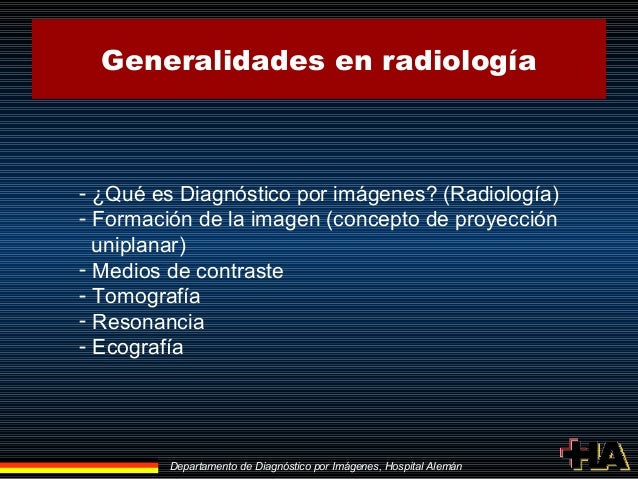 Generalidades en radiología

- ¿Qué es Diagnóstico por imágenes? (Radiología)
- Formación de la imagen (concepto de proyección uniplanar)
- Medios de contraste
- Tomografía
- Resonancia
- Ecografía

Departamento de Diagnóstico por Imágenes, Hospital Alemán

HA